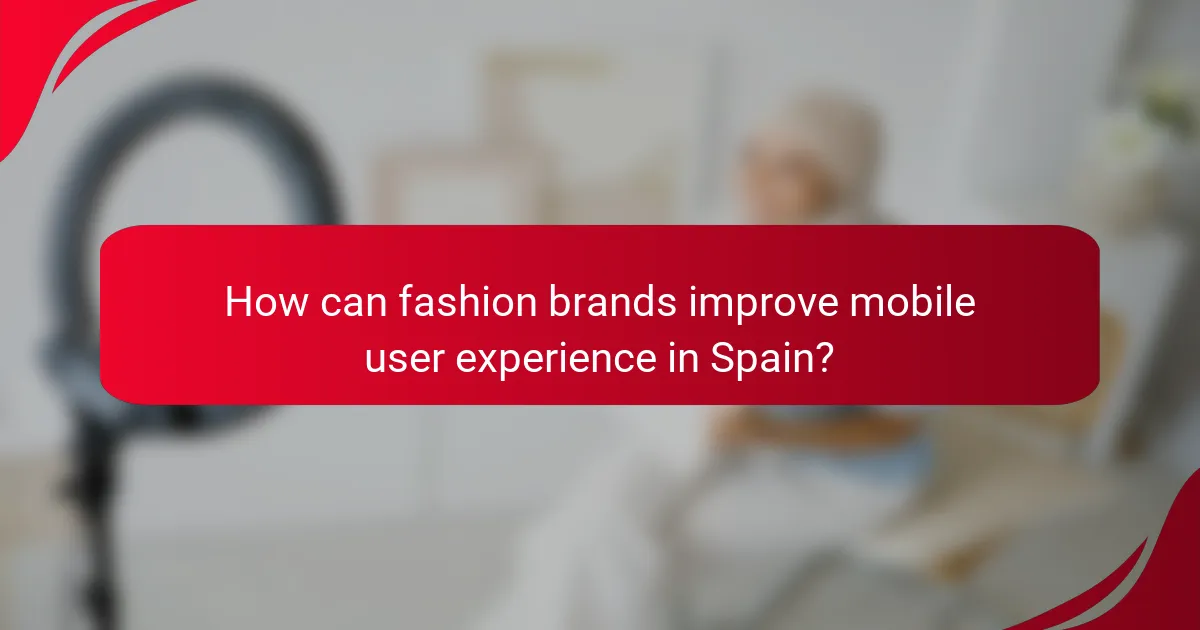 How can fashion brands improve mobile user experience in Spain?